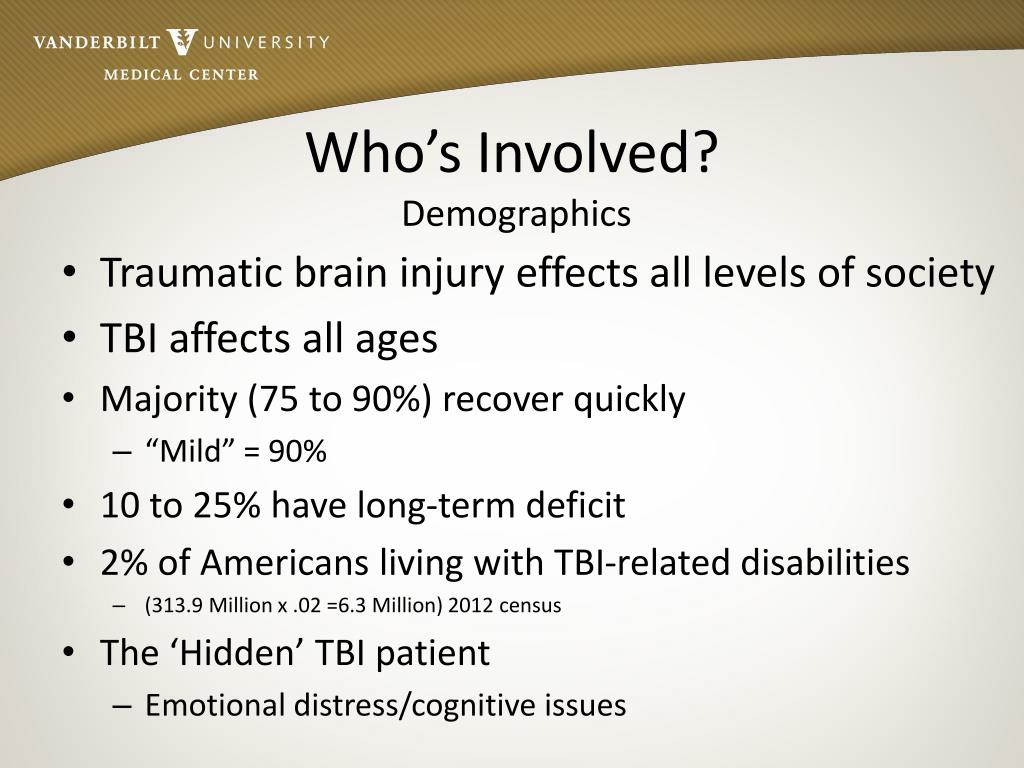 VANDERBILT UNIVERSITY
MEDICAL CENTER

Who’s Involved?
Demographics

• Traumatic brain injury effects all levels of society
• TBI affects all ages
• Majority (75 to 90%) recover quickly
– “Mild” = 90%
• 10 to 25% have long-term deficit
• 2% of Americans living with TBI-related disabilities
– (313.9 Million x .02 =6.3 Million) 2012 census
• The ‘Hidden’ TBI patient
– Emotional distress/cognitive issues